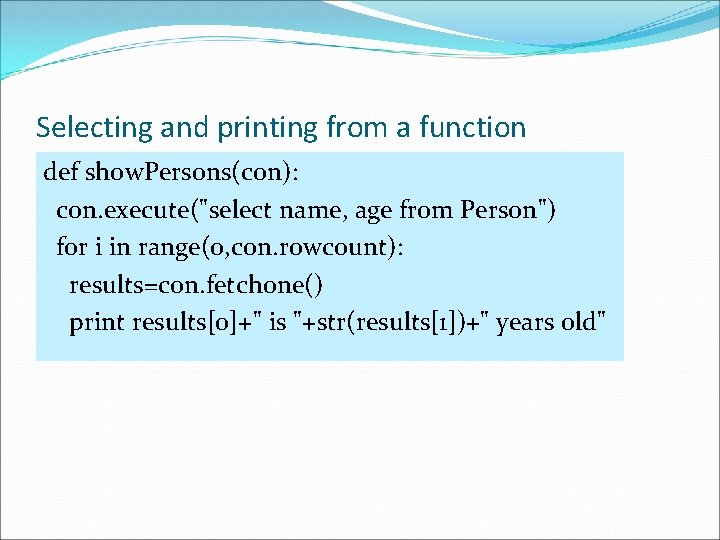 Selecting and printing from a function

def showPersons(con):
  con.execute("select name, age from Person")
  for i in range(0,con.rowcount):
    results=con.fetchone()
    print results[0]+" is "+str(results[1])+" years old"